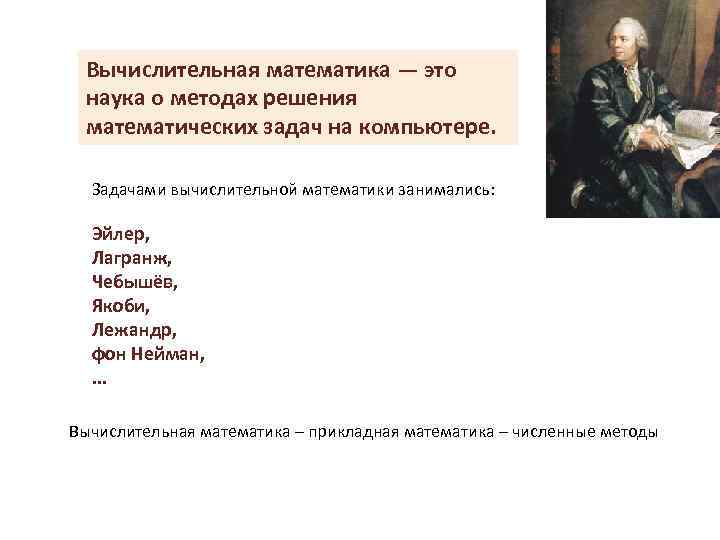 Вычислительная математика — это наука о методах решения математических задач на компьютере.

Задачами вычислительной математики занимались:

Эйлер,
Лагранж,
Чебышёв,
Якоби,
Лежандр,
фон Нейман,
…

Вычислительная математика – прикладная математика – численные методы